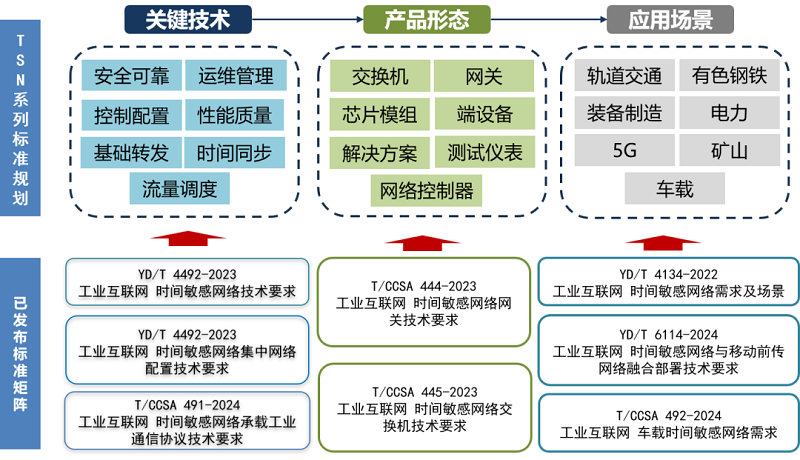 TSN系列标准规划

关键技术

安全可靠
运维管理
控制配置
性能质量
基础转发
时间同步
流量调度

产品形态

交换机
网关
芯片模组
端设备
解决方案
测试仪表
网络控制器

应用场景

轨道交通
有色钢铁
装备制造
电力
5G
矿山
车载

已发布标准矩阵

YD/T 4492-2023
工业互联网 时间敏感网络技术要求

YD/T 4492-2023
工业互联网 时间敏感网络集中网络配置技术要求

T/CCSA 491-2024
工业互联网 时间敏感网络承载工业通信协议技术要求

T/CCSA 444-2023
工业互联网 时间敏感网络网关技术要求

T/CCSA 445-2023
工业互联网 时间敏感网络交换机技术要求

YD/T 4134-2022
工业互联网 时间敏感网络需求及场景

YD/T 6114-2024
工业互联网 时间敏感网络与移动前传网络融合部署技术要求

T/CCSA 492-2024
工业互联网 车载时间敏感网络需求